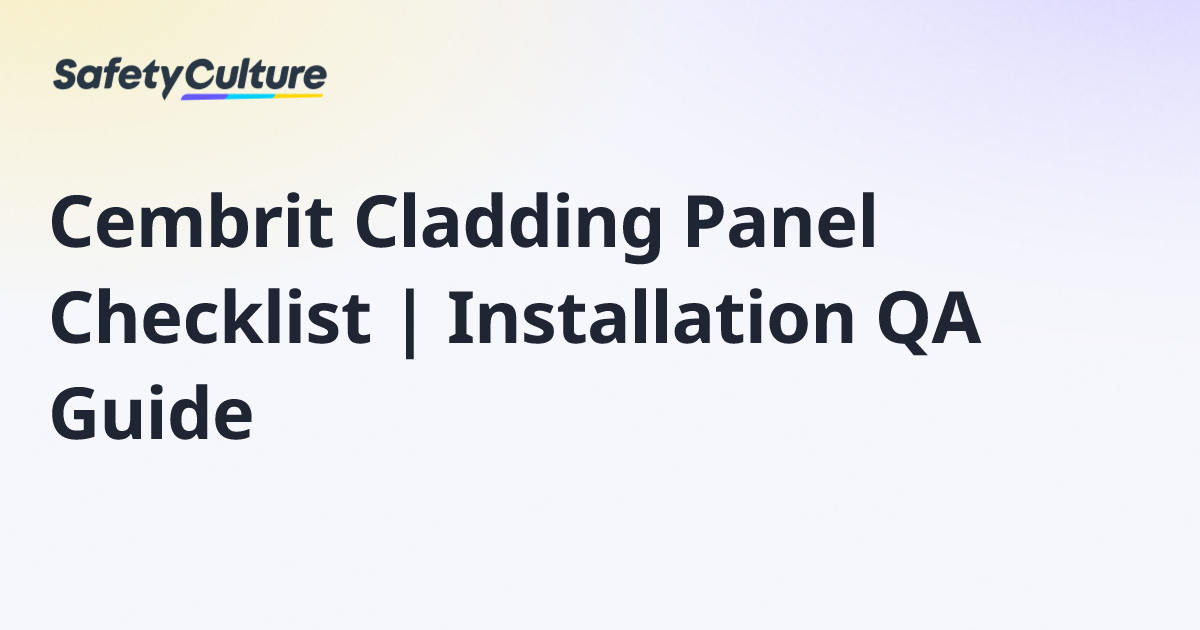 SafetyCulture

Cembrit Cladding Panel Checklist | Installation QA Guide